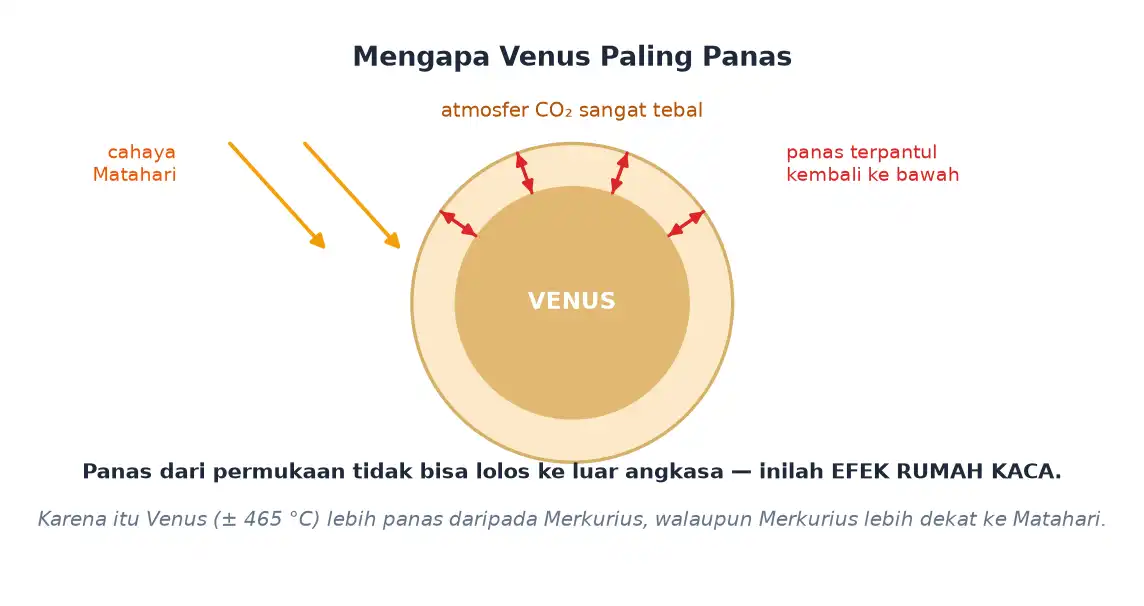 Mengapa Venus Paling Panas

atmosfer $CO_2$ sangat tebal

cahaya Matahari

panas terpantul kembali ke bawah

VENUS

Panas dari permukaan tidak bisa lolos ke luar angkasa — inilah EFEK RUMAH KACA.

Karena itu Venus (± 465 °C) lebih panas daripada Merkurius, walaupun Merkurius lebih dekat ke Matahari.